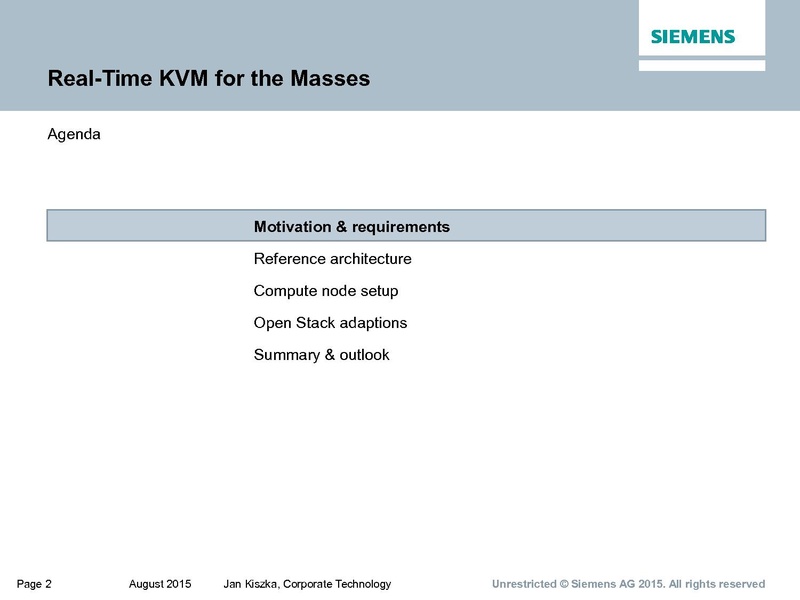 SIEMENS

Real-Time KVM for the Masses

Agenda

Motivation & requirements

Reference architecture

Compute node setup

Open Stack adaptions

Summary & outlook

Page 2 August 2015 Jan Kiszka, Corporate Technology Unrestricted © Siemens AG 2015. All rights reserved